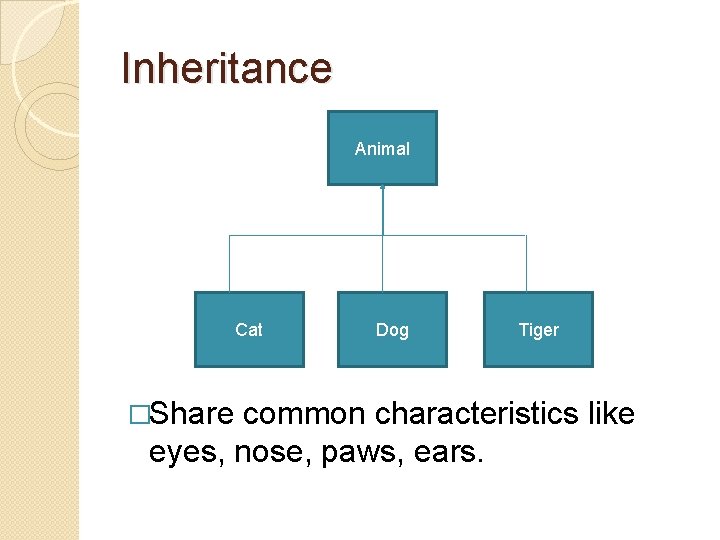 Inheritance

Animal

Cat

Dog

Tiger

□Share common characteristics like eyes, nose, paws, ears.